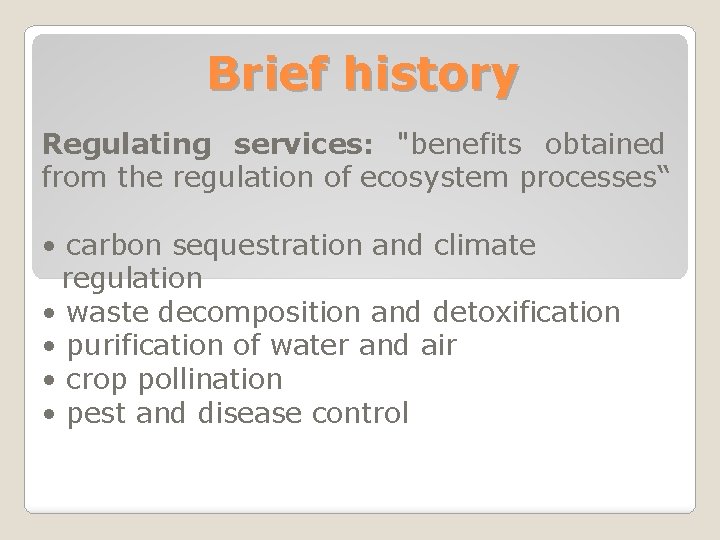 Brief history

Regulating services: "benefits obtained from the regulation of ecosystem processes“

• carbon sequestration and climate regulation
• waste decomposition and detoxification
• purification of water and air
• crop pollination
• pest and disease control